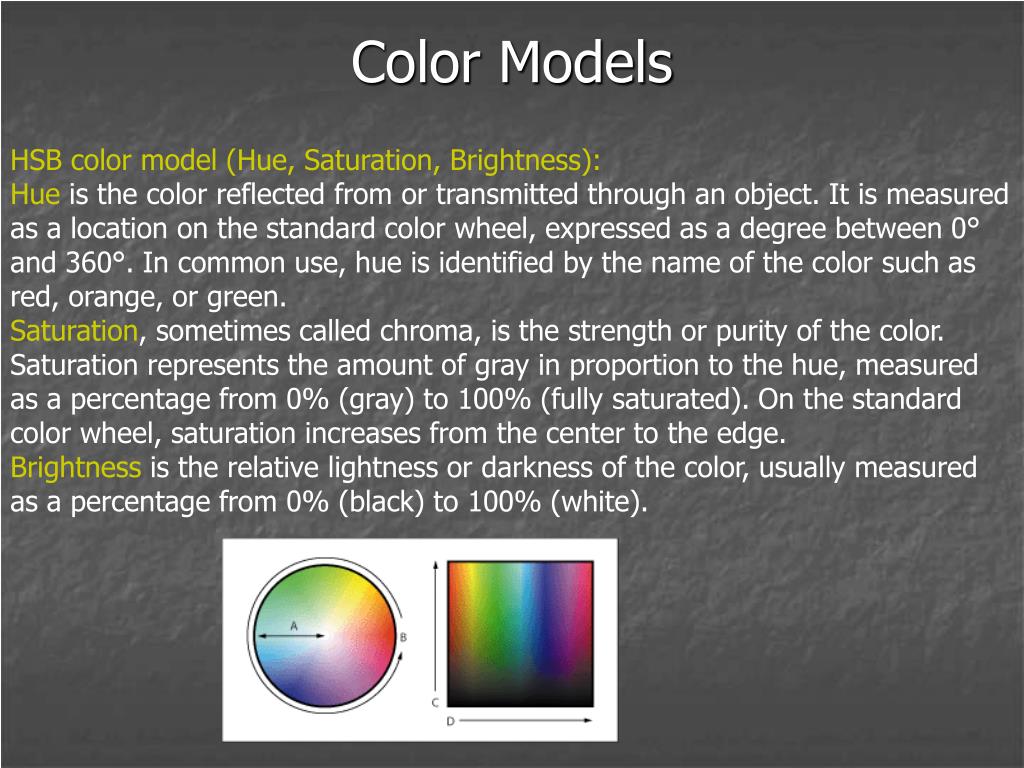 Color Models

HSB color model (Hue, Saturation, Brightness):
Hue is the color reflected from or transmitted through an object. It is measured as a location on the standard color wheel, expressed as a degree between 0° and 360°. In common use, hue is identified by the name of the color such as red, orange, or green.
Saturation, sometimes called chroma, is the strength or purity of the color. Saturation represents the amount of gray in proportion to the hue, measured as a percentage from 0% (gray) to 100% (fully saturated). On the standard color wheel, saturation increases from the center to the edge.
Brightness is the relative lightness or darkness of the color, usually measured as a percentage from 0% (black) to 100% (white).

A
B
C
D